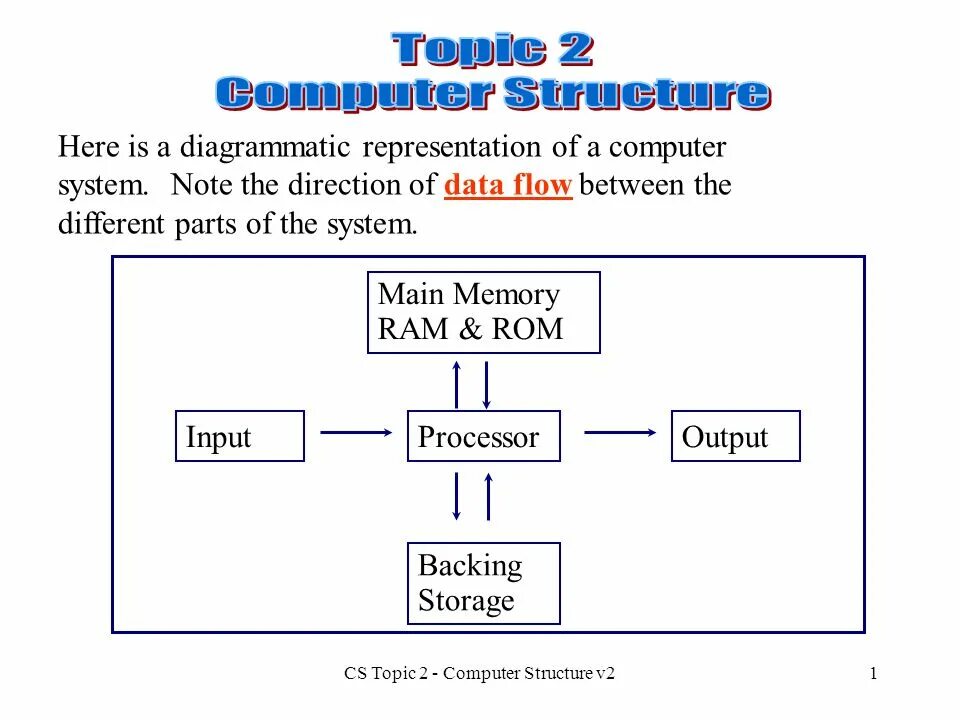 Topic 2
Computer Structure

Here is a diagrammatic representation of a computer system. Note the direction of data flow between the different parts of the system.

Main Memory
RAM & ROM

Input

Processor

Output

Backing
Storage

CS Topic 2 - Computer Structure v2

1